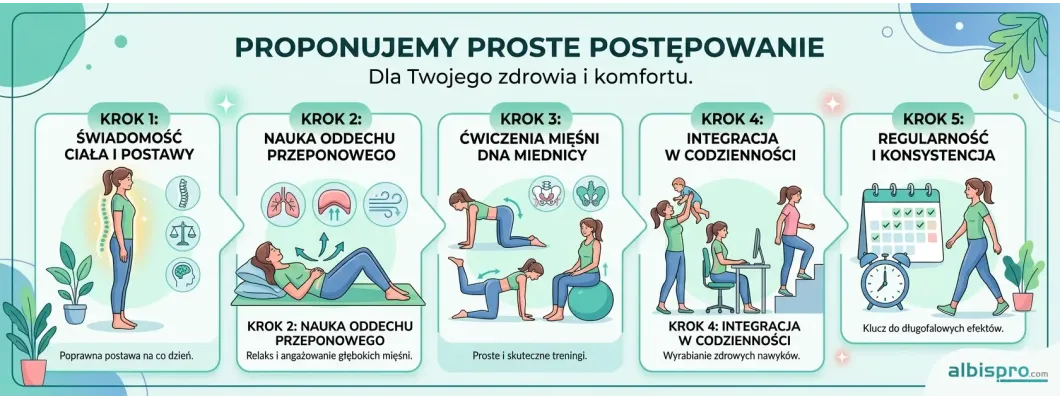 PROPONUJEMY PROSTE POSTĘPOWANIE
Dla Twojego zdrowia i komfortu.

KROK 1:
ŚWIADOMOŚĆ CIAŁA I POSTAWY

Poprawna postawa na co dzień.

KROK 2:
NAUKA ODDECHU PRZEPONOWEGO

KROK 2: NAUKA ODDECHU PRZEPONOWEGO
Relaks i angażowanie głębokich mięśni.

KROK 3:
ĆWICZENIA MIĘŚNI DNA MIEDNICY

Proste i skuteczne treningi.

KROK 4:
INTEGRACJA W CODZIENNOŚCI

KROK 4: INTEGRACJA W CODZIENNOŚCI
Wyrabianie zdrowych nawyków.

KROK 5:
REGULARNOŚĆ I KONSYSTENCJA

Klucz do długofalowych efektów.

albispro.com